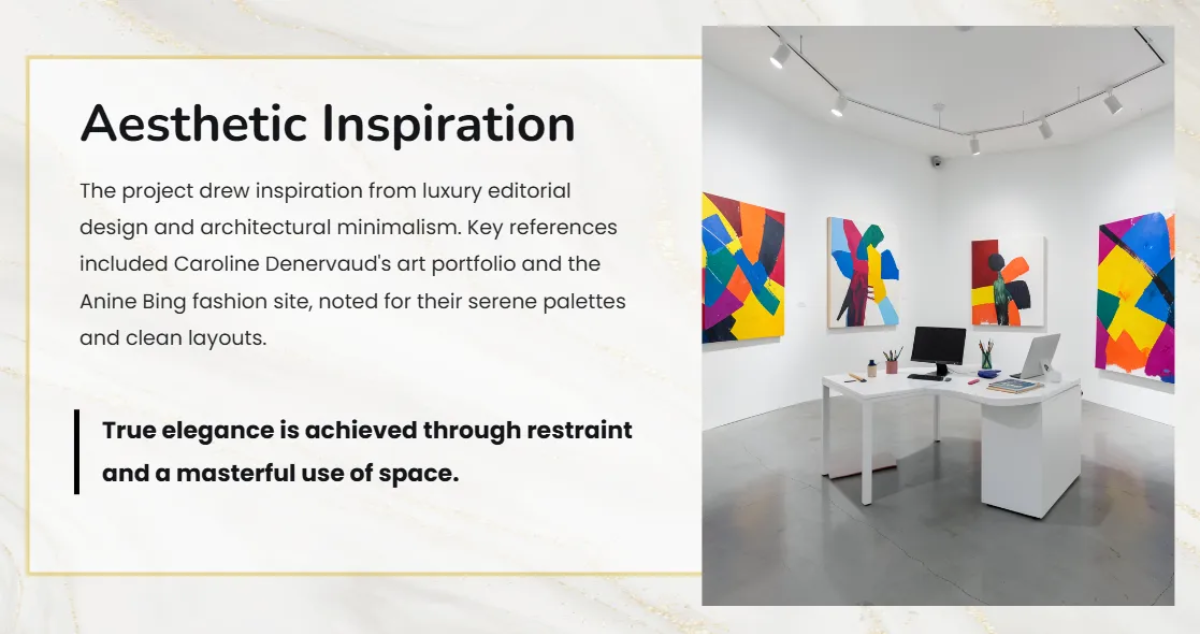 Aesthetic Inspiration

The project drew inspiration from luxury editorial design and architectural minimalism. Key references included Caroline Denervaud's art portfolio and the Anine Bing fashion site, noted for their serene palettes and clean layouts.

True elegance is achieved through restraint and a masterful use of space.